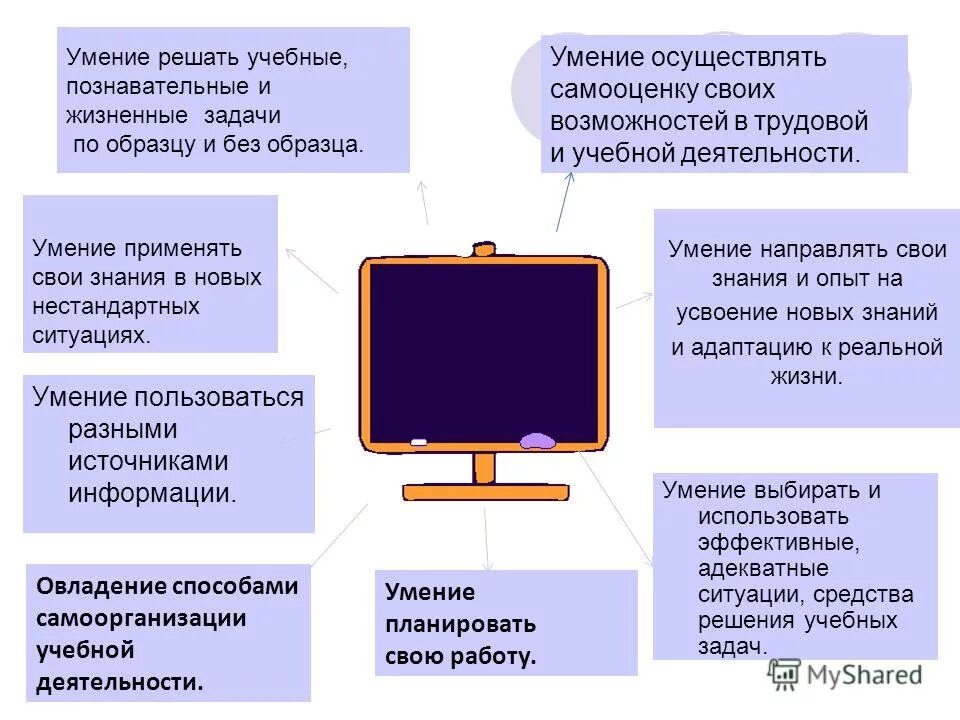 Умение решать учебные, познавательные и жизненные задачи по образцу и без образца.

Умение осуществлять самооценку своих возможностей в трудовой и учебной деятельности.

Умение применять свои знания в новых нестандартных ситуациях.

Умение направлять свои знания и опыт на усвоение новых знаний и адаптацию к реальной жизни.

Умение пользоваться разными источниками информации.

Умение выбирать и использовать эффективные, адекватные ситуации, средства решения учебных задач.

Овладение способами самоорганизации учебной деятельности.

Умение планировать свою работу.

MyShared